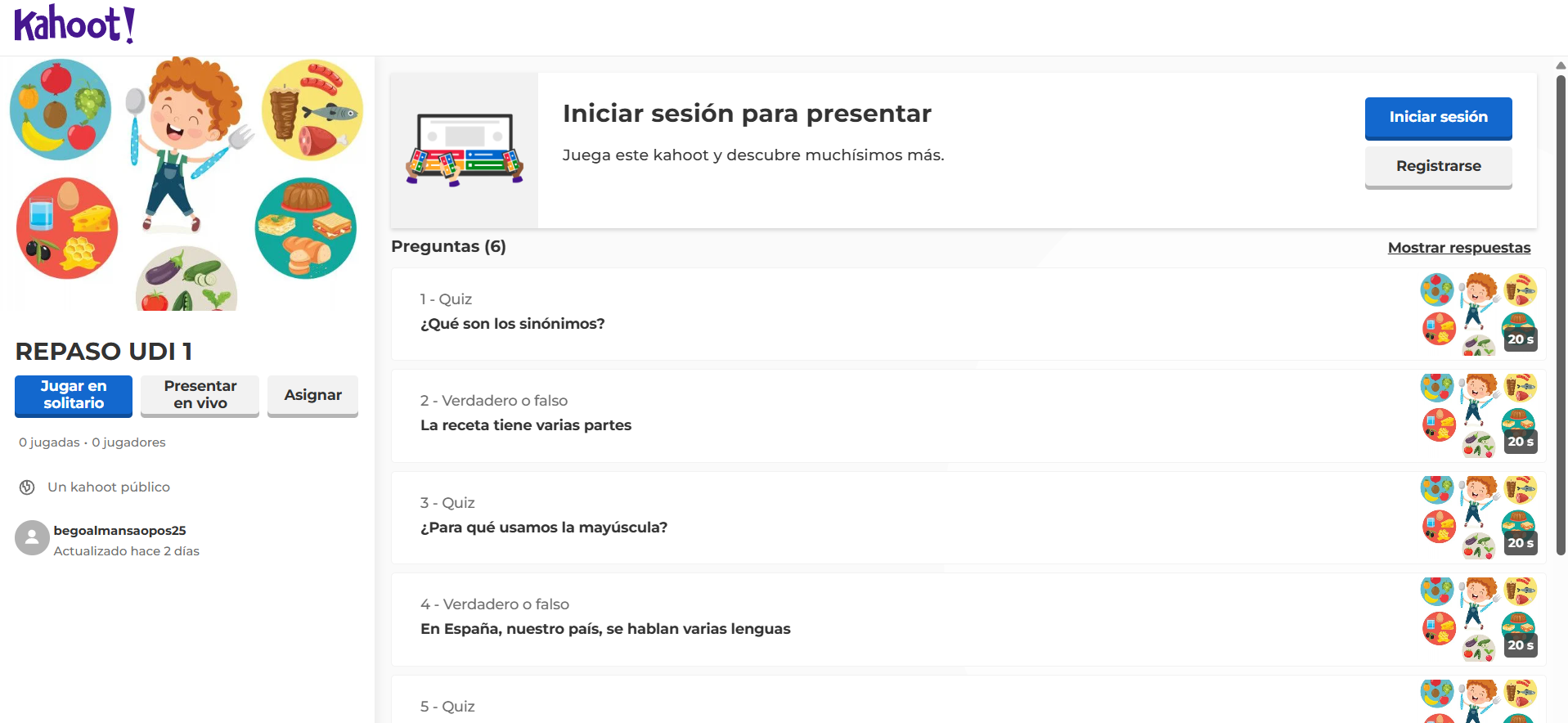 Kahoot!

REPASO UDI 1

Jugar en solitario

Presentar en vivo

Asignar

0 jugadas · 0 jugadores

Un kahoot público

begoalmansaopos25
Actualizado hace 2 días

Iniciar sesión para presentar

Juega este kahoot y descubre muchísimos más.

Iniciar sesión

Registrarse

Preguntas (6)

Mostrar respuestas

1 - Quiz
¿Qué son los sinónimos?

20 s

2 - Verdadero o falso
La receta tiene varias partes

20 s

3 - Quiz
¿Para qué usamos la mayúscula?

20 s

4 - Verdadero o falso
En España, nuestro país, se hablan varias lenguas

20 s

5 - Quiz